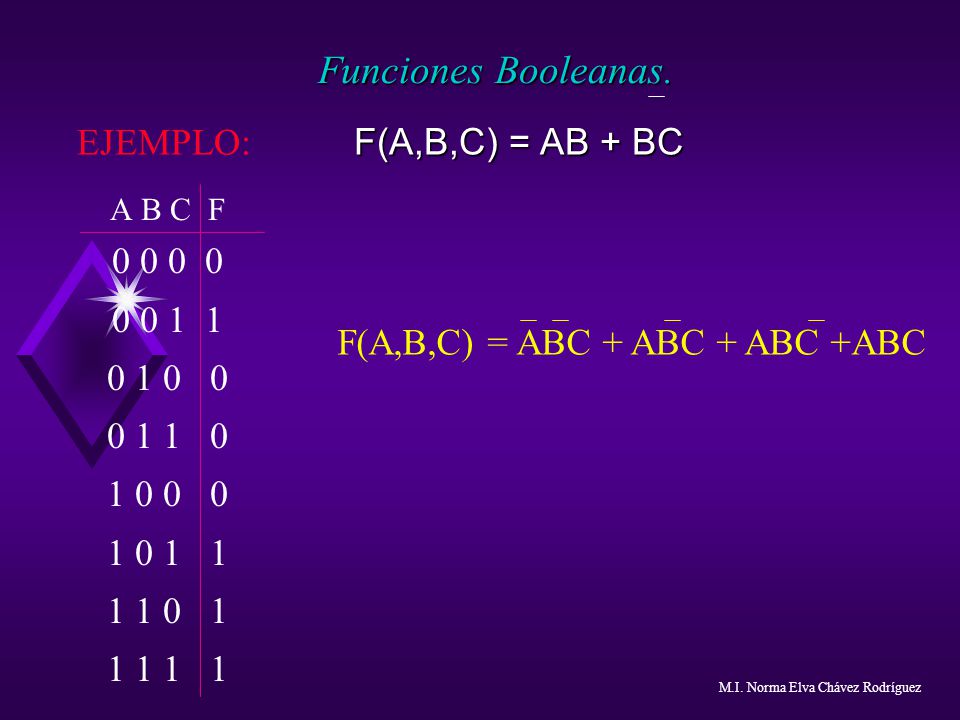 Funciones Booleanas.

EJEMPLO: $F(A,B,C) = AB + \bar{B}C$

| A B C | F |
|---|---|
| 0 0 0 | 0 |
| 0 0 1 | 1 |
| 0 1 0 | 0 |
| 0 1 1 | 0 |
| 1 0 0 | 0 |
| 1 0 1 | 1 |
| 1 1 0 | 1 |
| 1 1 1 | 1 |

$F(A,B,C) = \bar{A}\bar{B}C + A\bar{B}C + AB\bar{C} + ABC$

M.I. Norma Elva Chávez Rodríguez